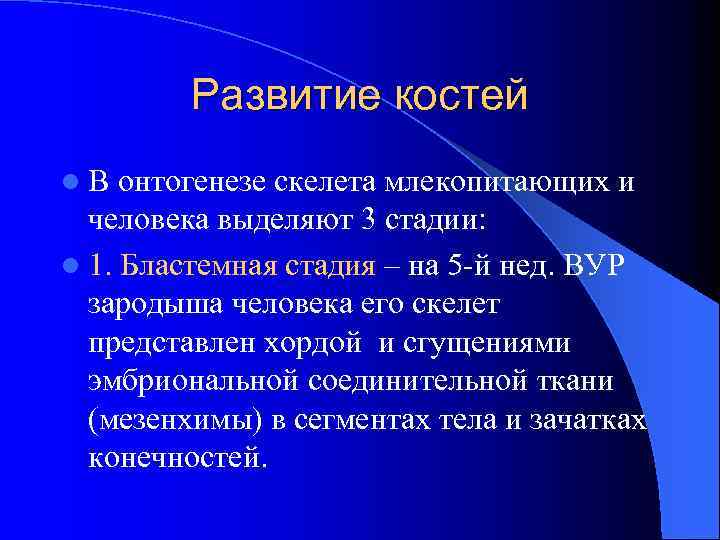 Развитие костей

В онтогенезе скелета млекопитающих и человека выделяют 3 стадии:

1. Бластемная стадия – на 5-й нед. ВУР зародыша человека его скелет представлен хордой и сгущениями эмбриональной соединительной ткани (мезенхимы) в сегментах тела и зачатках конечностей.